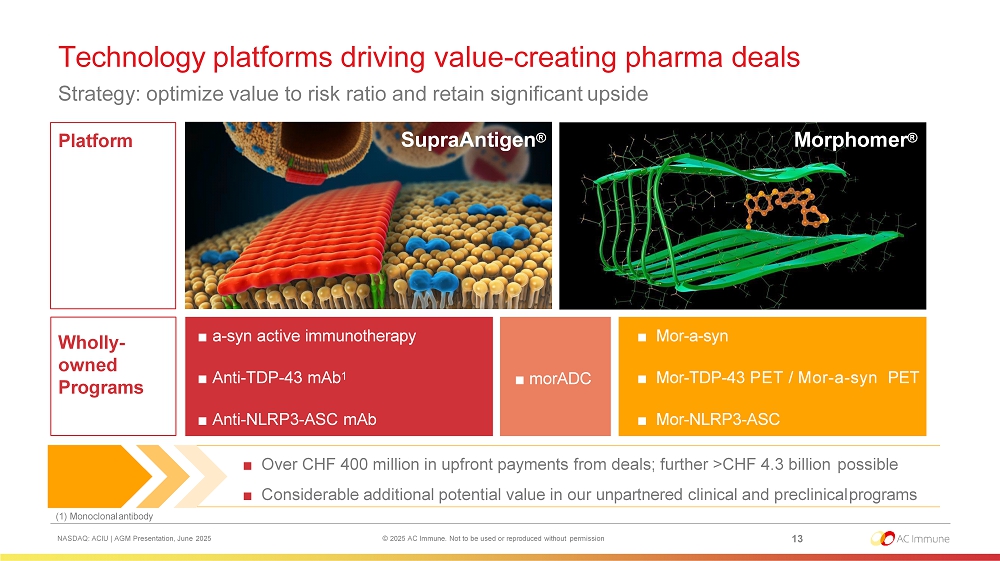 Technology platforms driving value-creating pharma deals

Strategy: optimize value to risk ratio and retain significant upside

Platform

SupraAntigen®

Morphomer®

Wholly-owned Programs

■ a-syn active immunotherapy

■ Anti-TDP-43 mAb$^1$

■ Anti-NLRP3-ASC mAb

■ morADC

■ Mor-a-syn

■ Mor-TDP-43 PET / Mor-a-syn PET

■ Mor-NLRP3-ASC

■ Over CHF 400 million in upfront payments from deals; further >CHF 4.3 billion possible

■ Considerable additional potential value in our unpartnered clinical and preclinical programs

(1) Monoclonal antibody

NASDAQ: ACIU | AGM Presentation, June 2025

© 2025 AC Immune. Not to be used or reproduced without permission

13

AC Immune